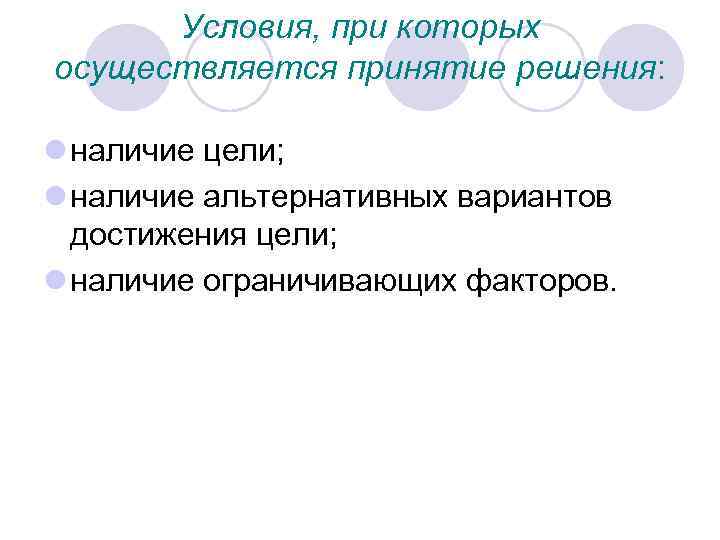 Условия, при которых осуществляется принятие решения:

наличие цели;

наличие альтернативных вариантов достижения цели;

наличие ограничивающих факторов.